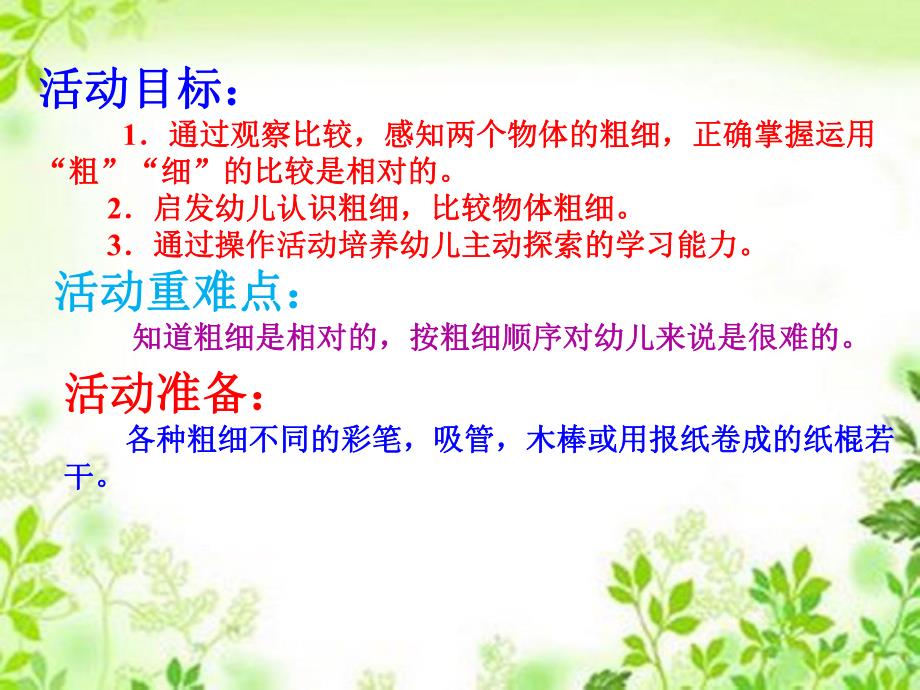 活动目标：

1．通过观察比较，感知两个物体的粗细，正确掌握运用“粗”“细”的比较是相对的。

2．启发幼儿认识粗细，比较物体粗细。

3．通过操作活动培养幼儿主动探索的学习能力。

活动重难点：

知道粗细是相对的，按粗细顺序对幼儿来说是很难的。

活动准备：

各种粗细不同的彩笔，吸管，木棒或用报纸卷成的纸棍若干。